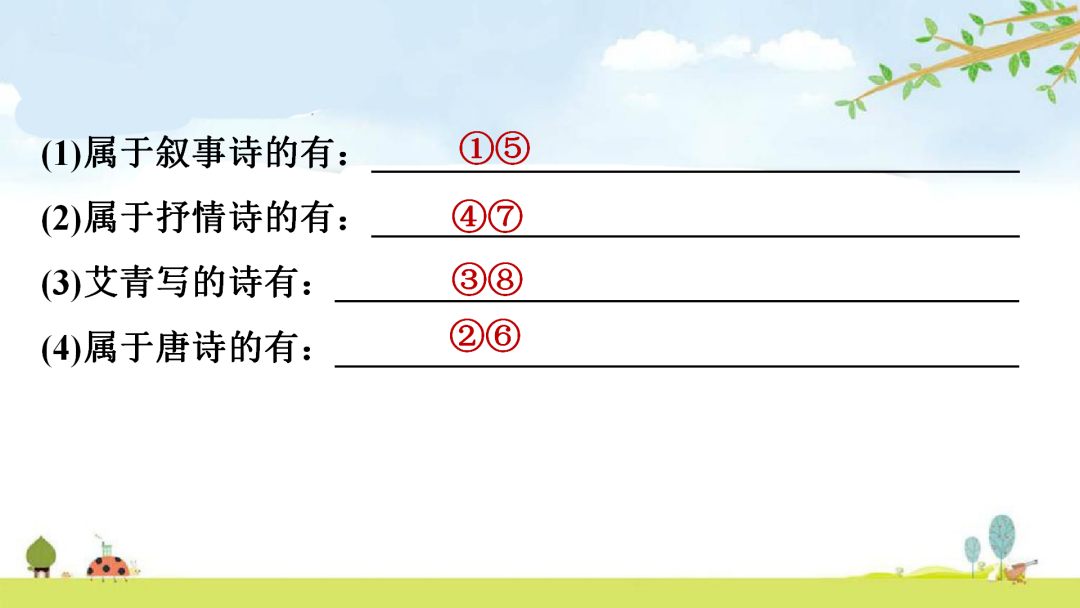 (1)属于叙事诗的有：①⑤

(2)属于抒情诗的有：④⑦

(3)艾青写的诗有：③⑧

(4)属于唐诗的有：②⑥